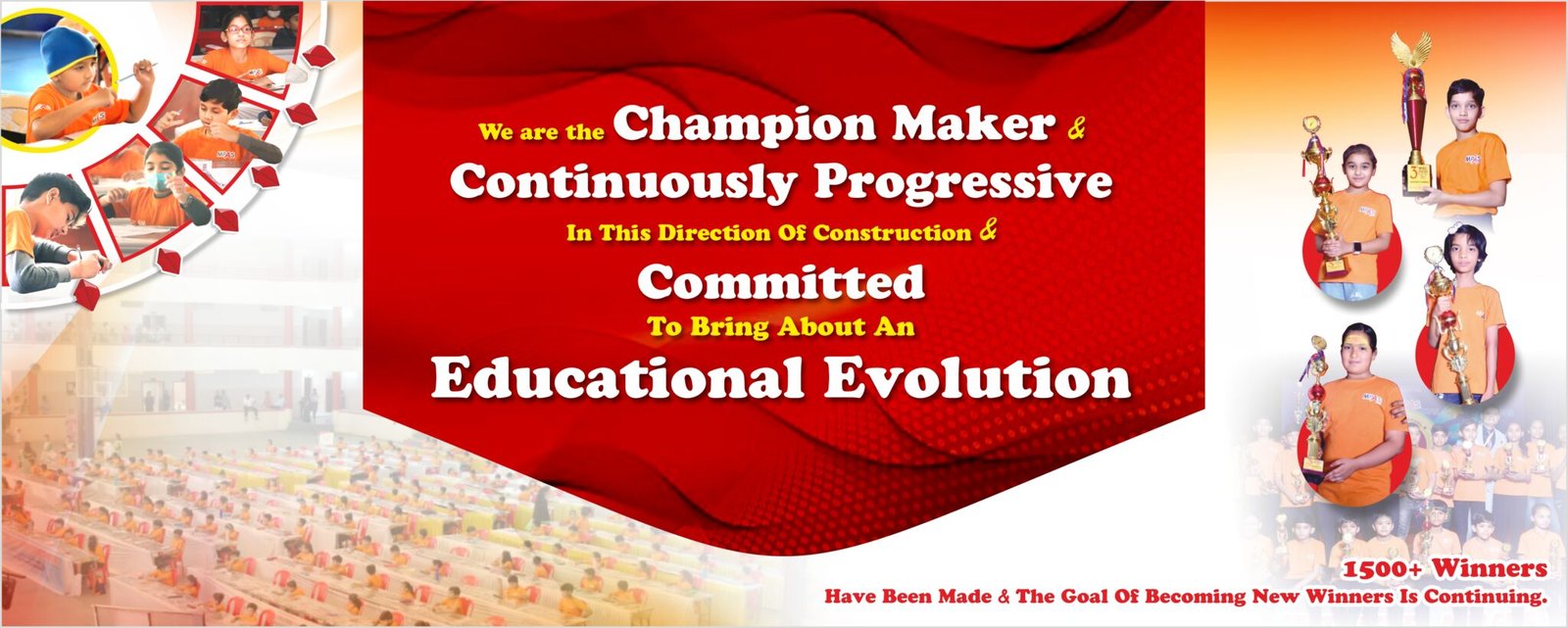 We are the Champion Maker & Continuously Progressive In This Direction Of Construction & Committed To Bring About An Educational Evolution

1500+ Winners Have Been Made & The Goal Of Becoming New Winners Is Continuing.